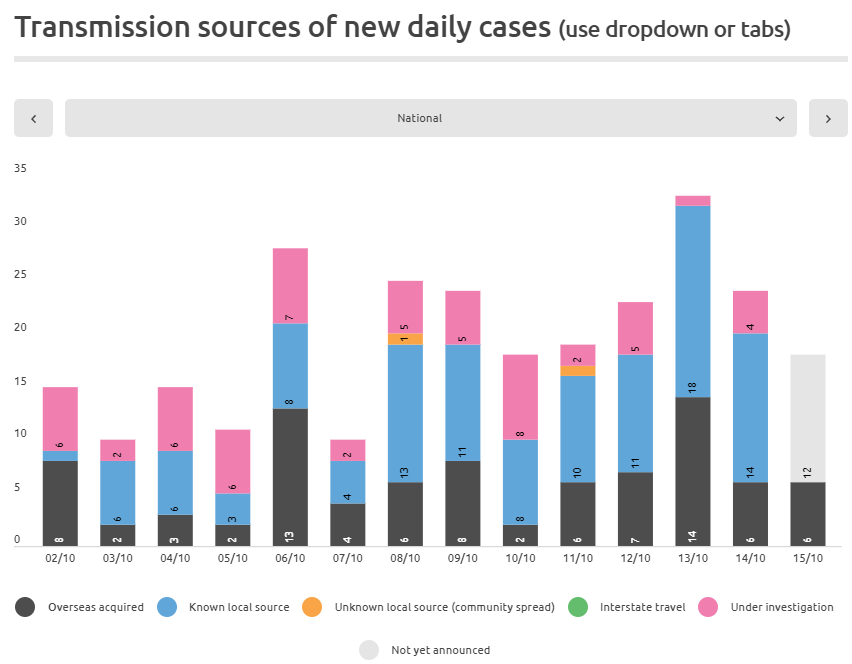 Transmission sources of new daily cases (use dropdown or tabs)

‹ National ›

35
30
25
20
15
10
5
0

8 6
2 6 2
3 6 6
2 3 6
13 8 7
4 4 2
6 13 1 5
8 11 5
2 8 8
6 10 2
7 11 5
14 18
6 14 4
6 12

02/10 03/10 04/10 05/10 06/10 07/10 08/10 09/10 10/10 11/10 12/10 13/10 14/10 15/10

Overseas acquired
Known local source
Unknown local source (community spread)
Interstate travel
Under investigation
Not yet announced